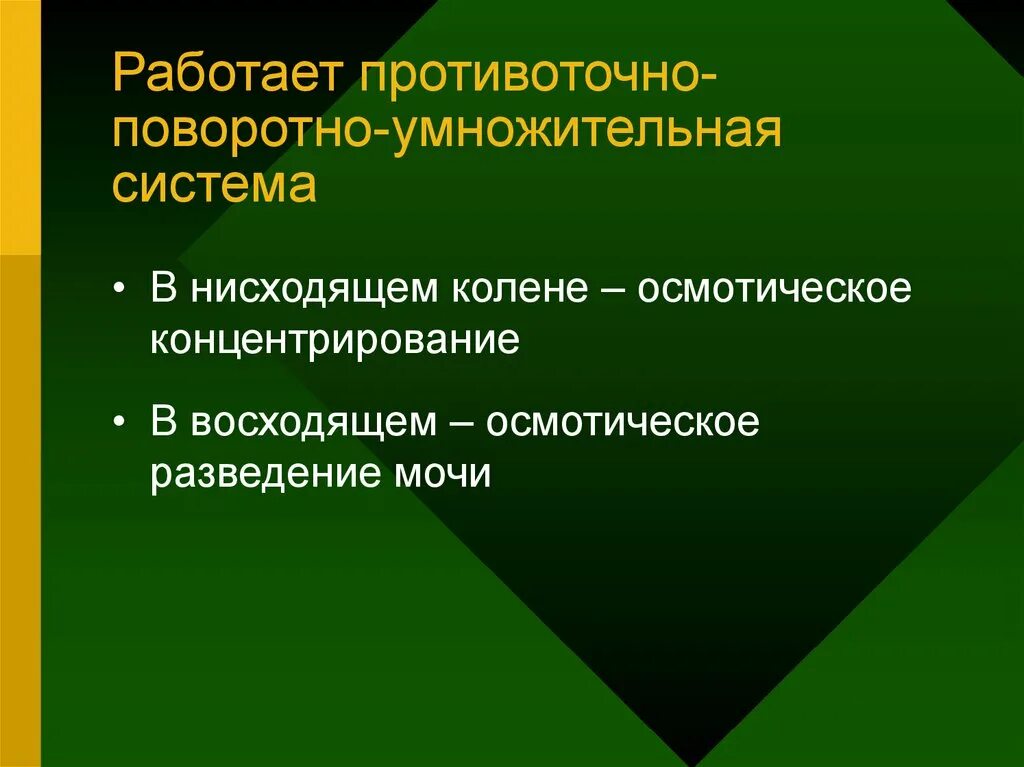 Работает противоточно-поворотно-умножительная система

• В нисходящем колене – осмотическое концентрирование

• В восходящем – осмотическое разведение мочи